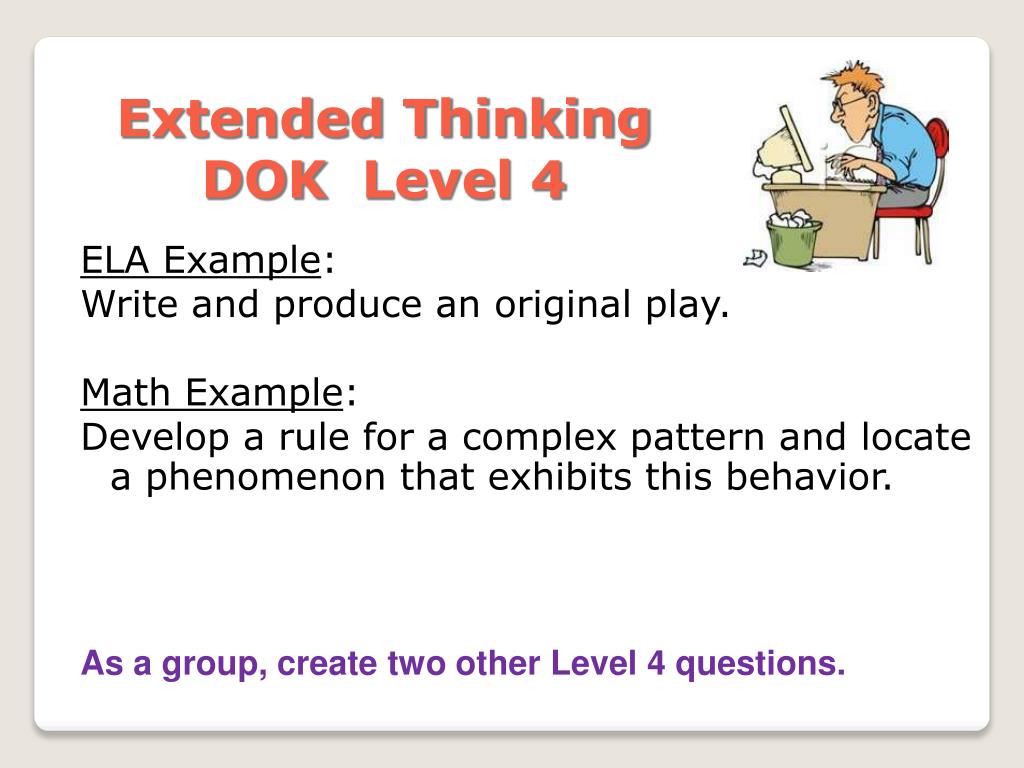 Extended Thinking
DOK Level 4

ELA Example:
Write and produce an original play.

Math Example:
Develop a rule for a complex pattern and locate a phenomenon that exhibits this behavior.

As a group, create two other Level 4 questions.